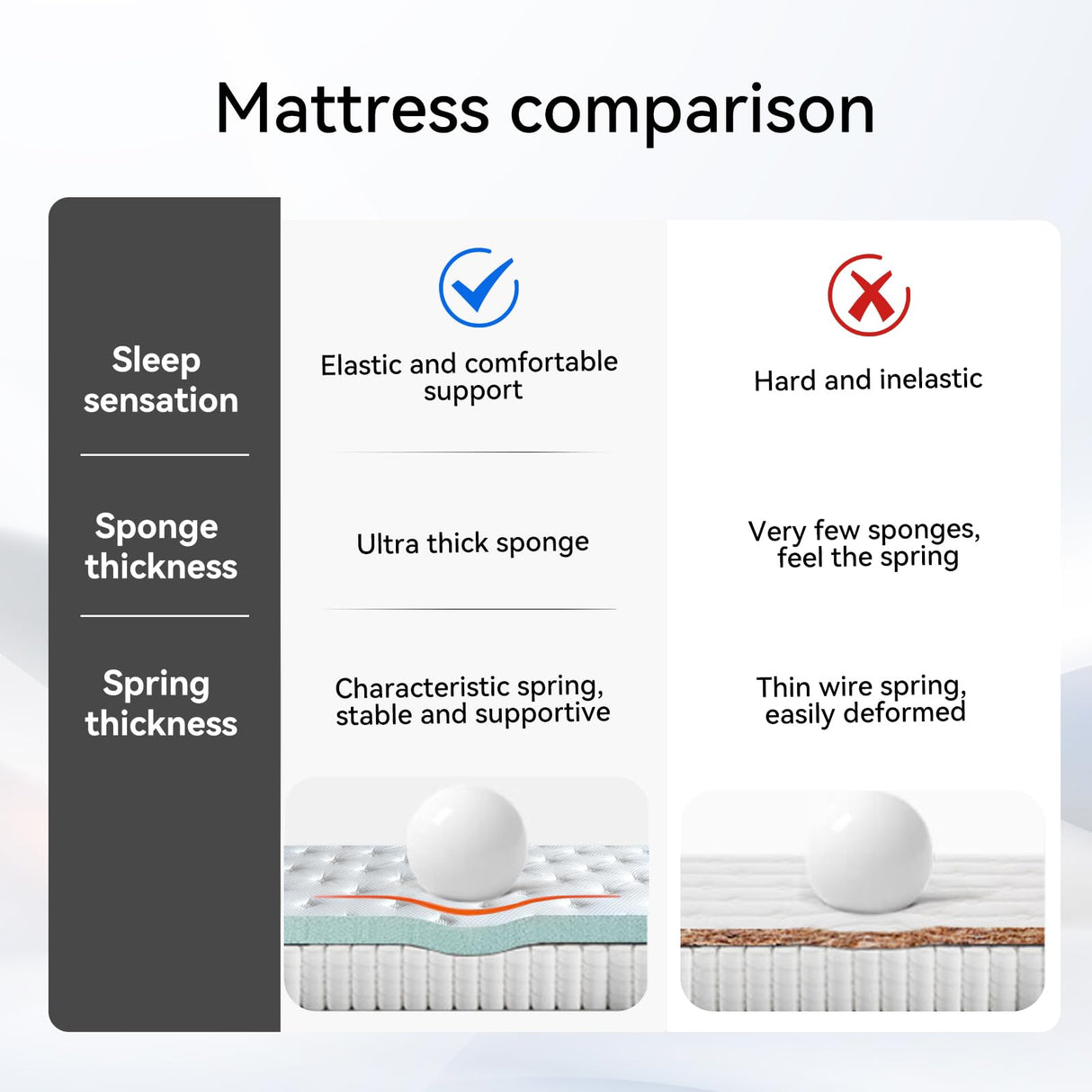 Mattress comparison

| | | |
|---|---|---|
| Sleep sensation | Elastic and comfortable support | Hard and inelastic |
| Sponge thickness | Ultra thick sponge | Very few sponges, feel the spring |
| Spring thickness | Characteristic spring, stable and supportive | Thin wire spring, easily deformed |